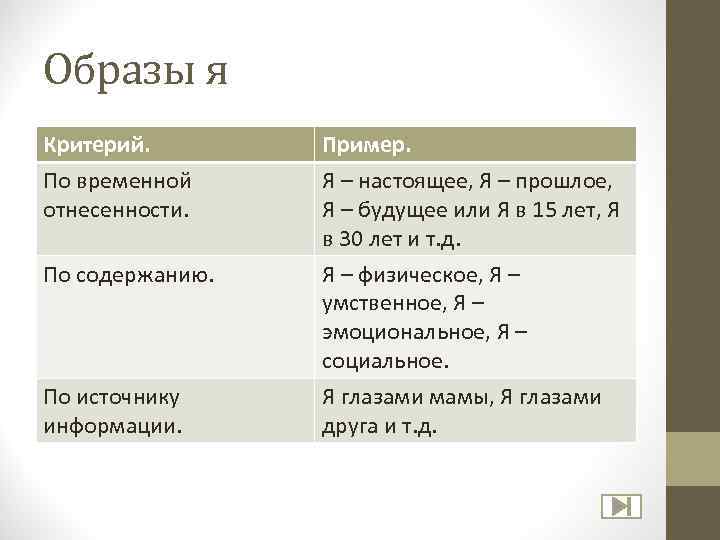 Образы я

| Критерий. | Пример. |
|---|---|
| По временной отнесенности. | Я – настоящее, Я – прошлое, Я – будущее или Я в 15 лет, Я в 30 лет и т.д. |
| По содержанию. | Я – физическое, Я – умственное, Я – эмоциональное, Я – социальное. |
| По источнику информации. | Я глазами мамы, Я глазами друга и т.д. |